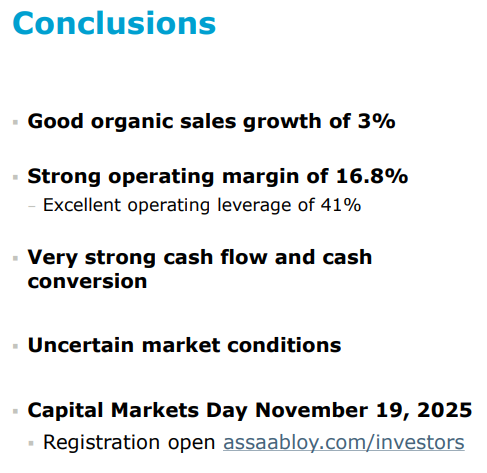 Conclusions

▪ Good organic sales growth of 3%

▪ Strong operating margin of 16.8%
– Excellent operating leverage of 41%

▪ Very strong cash flow and cash conversion

▪ Uncertain market conditions

▪ Capital Markets Day November 19, 2025
▪ Registration open assaabloy.com/investors